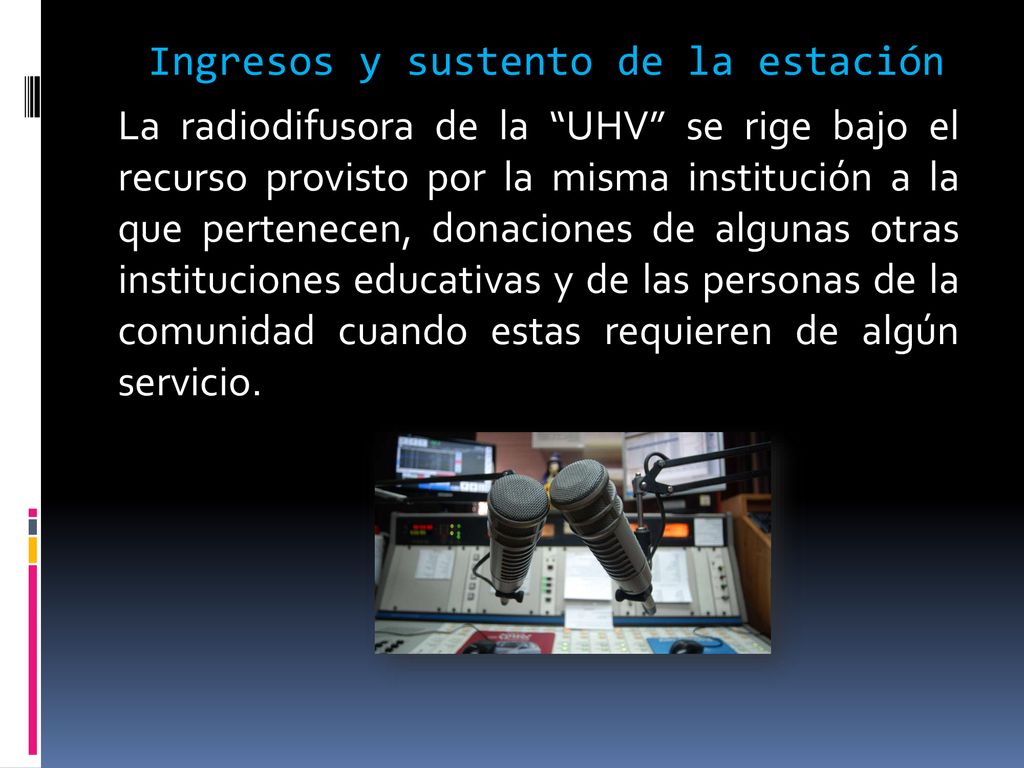 Ingresos y sustento de la estación

La radiodifusora de la “UHV” se rige bajo el recurso provisto por la misma institución a la que pertenecen, donaciones de algunas otras instituciones educativas y de las personas de la comunidad cuando estas requieren de algún servicio.